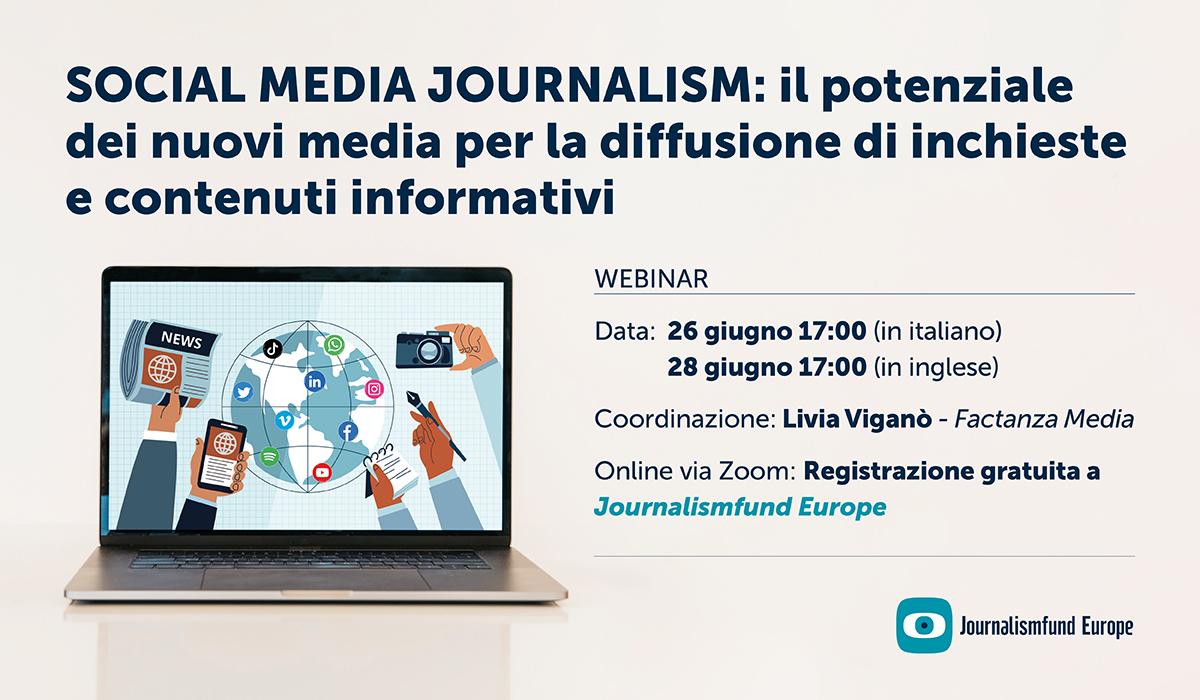 SOCIAL MEDIA JOURNALISM: il potenziale dei nuovi media per la diffusione di inchieste e contenuti informativi

NEWS

WEBINAR

Data: 26 giugno 17:00 (in italiano)
28 giugno 17:00 (in inglese)

Coordinazione: Livia Viganò - Factanza Media

Online via Zoom: Registrazione gratuita a Journalismfund Europe

Journalismfund Europe